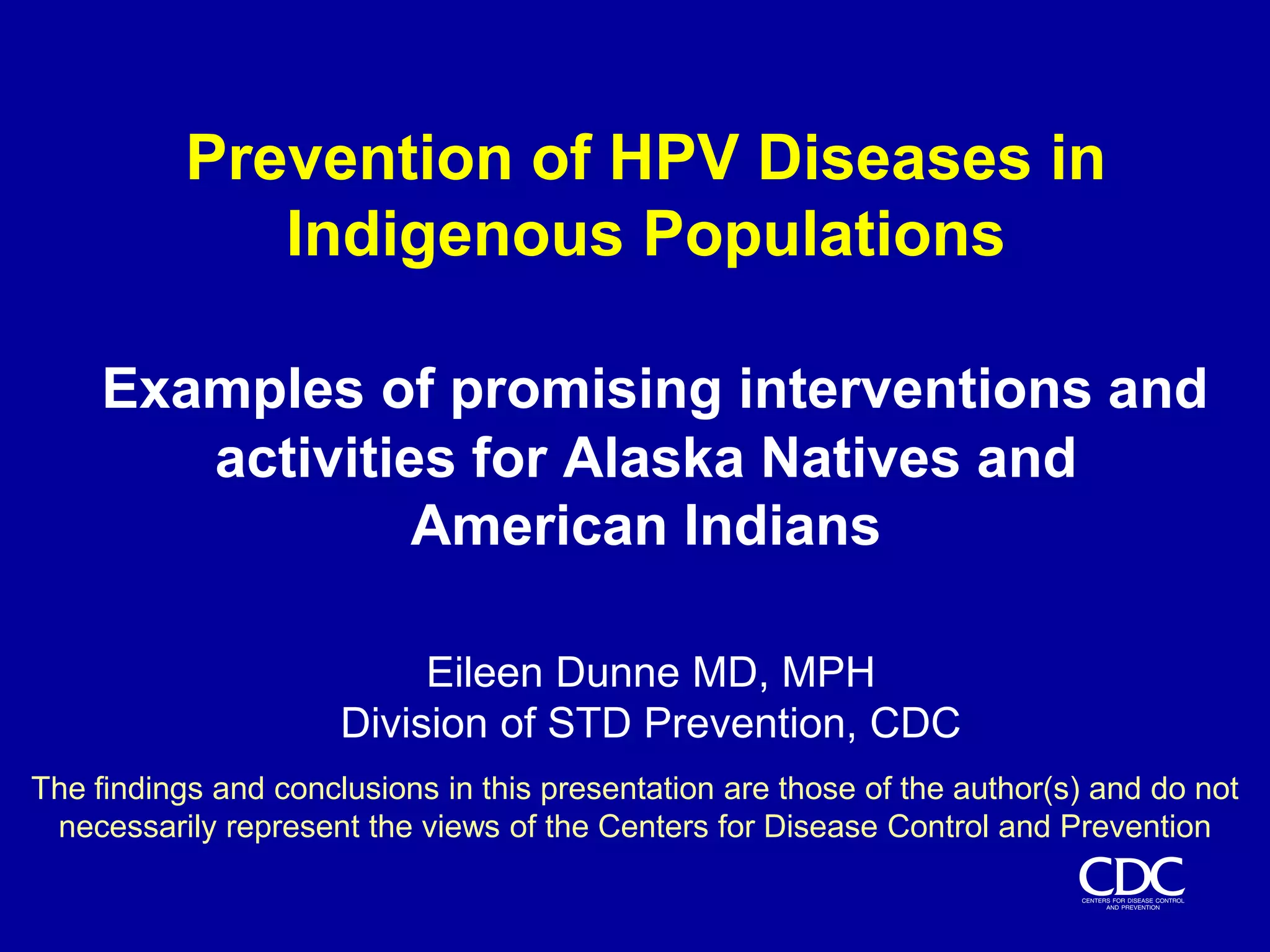 Prevention of HPV Diseases in Indigenous Populations

Examples of promising interventions and activities for Alaska Natives and American Indians

Eileen Dunne MD, MPH
Division of STD Prevention, CDC

The findings and conclusions in this presentation are those of the author(s) and do not necessarily represent the views of the Centers for Disease Control and Prevention

CDC
CENTERS FOR DISEASE CONTROL AND PREVENTION